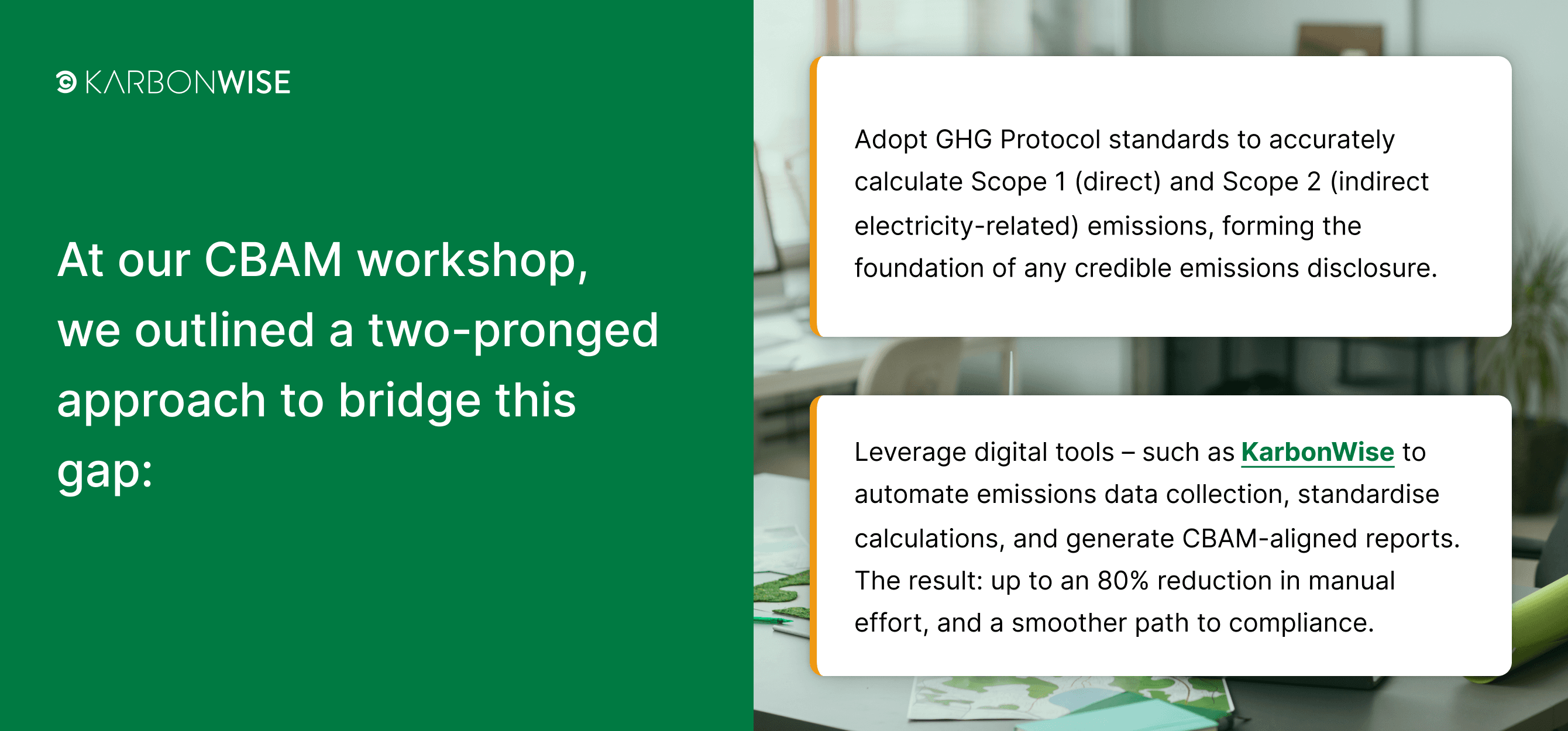 KARBONWISE

At our CBAM workshop, we outlined a two-pronged approach to bridge this gap:

Adopt GHG Protocol standards to accurately calculate Scope 1 (direct) and Scope 2 (indirect electricity-related) emissions, forming the foundation of any credible emissions disclosure.

Leverage digital tools – such as KarbonWise to automate emissions data collection, standardise calculations, and generate CBAM-aligned reports. The result: up to an 80% reduction in manual effort, and a smoother path to compliance.